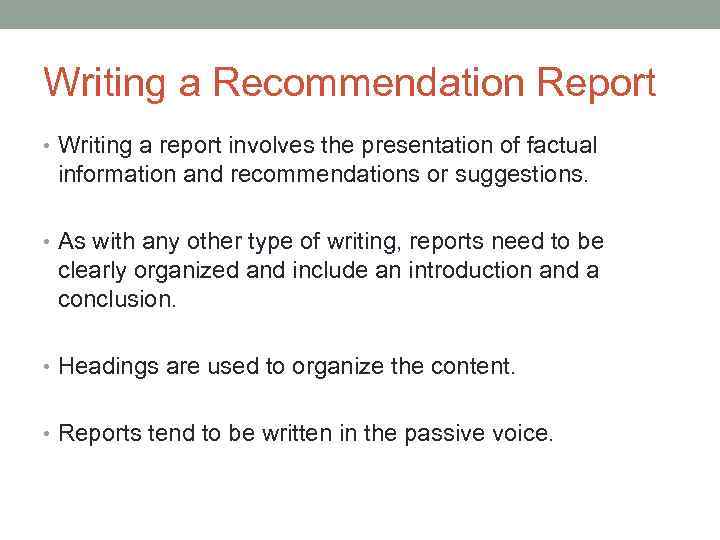 Writing a Recommendation Report

• Writing a report involves the presentation of factual information and recommendations or suggestions.

• As with any other type of writing, reports need to be clearly organized and include an introduction and a conclusion.

• Headings are used to organize the content.

• Reports tend to be written in the passive voice.